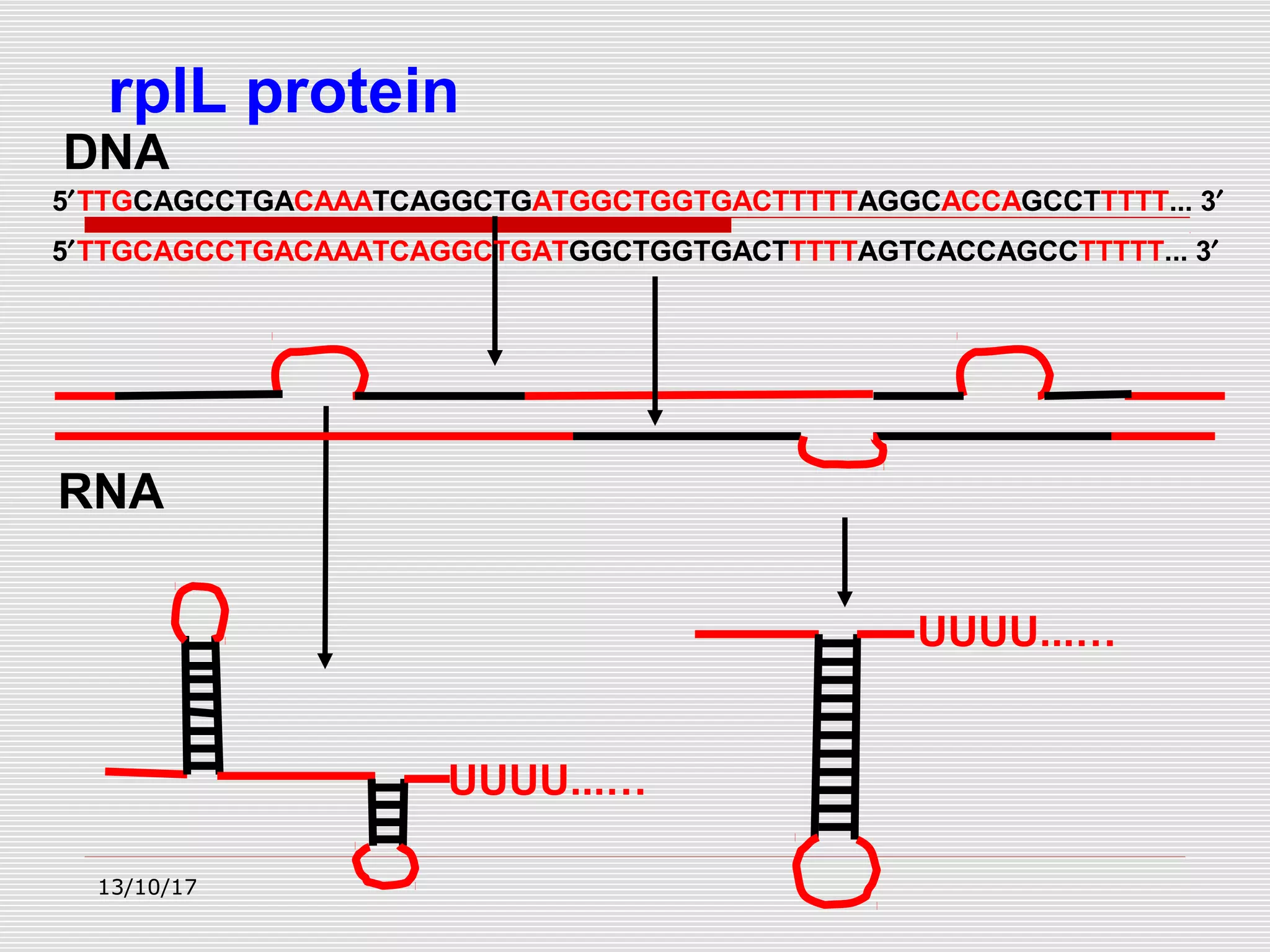 rplL protein

DNA

5′TTGCAGCCTGACAAATCAGGCTGATGGCTGGTGACTTTTTAGGCACCAGCCTTTTT... 3′

5′TTGCAGCCTGACAAATCAGGCTGATGGCTGGTGACTTTTTAGTCACCAGCCTTTTT... 3′

RNA

UUUU......

UUUU......

13/10/17